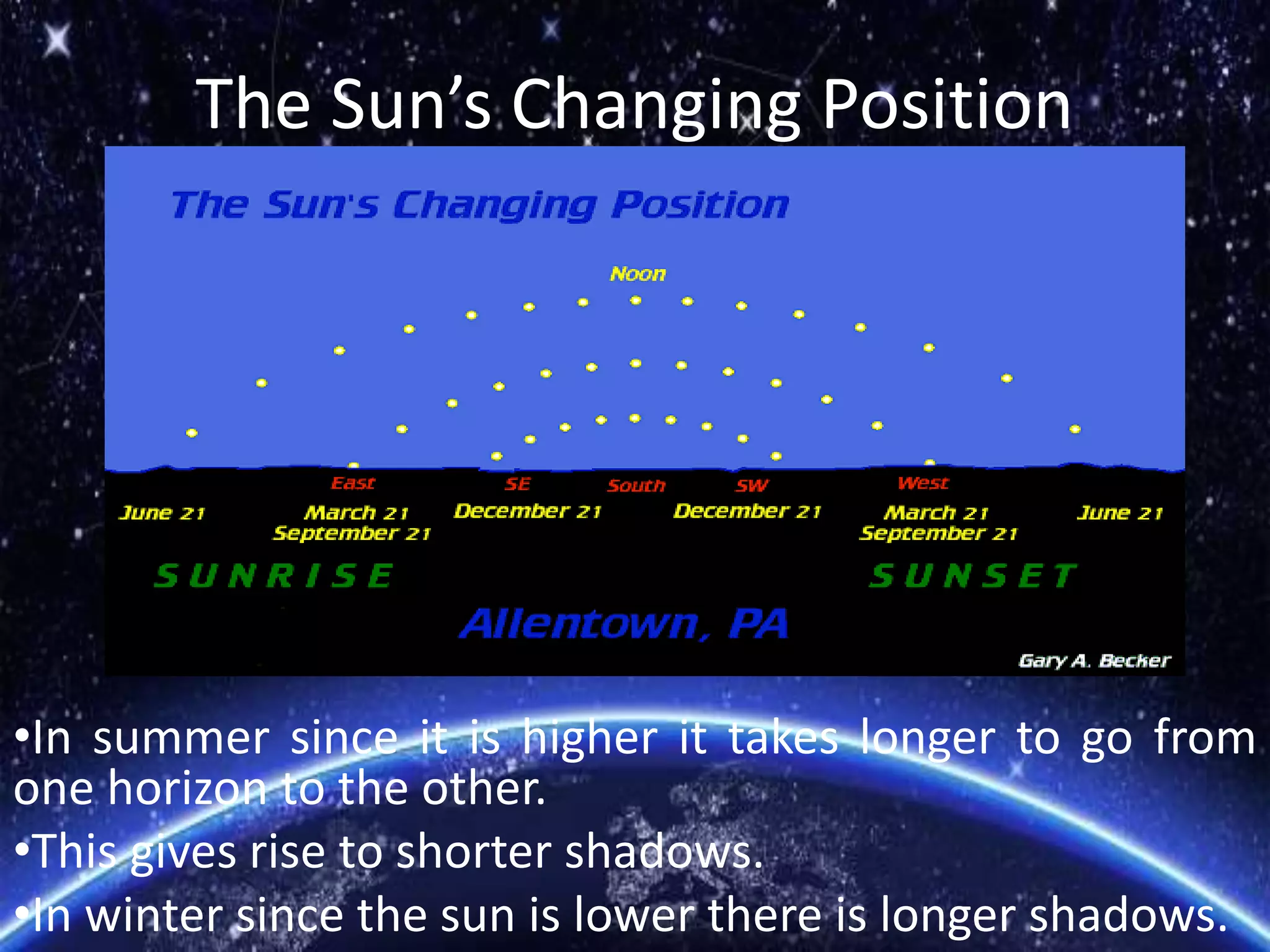 The Sun's Changing Position

The Sun's Changing Position

Noon

East SE South SW West

June 21 March 21 September 21 December 21 December 21 March 21 September 21 June 21

SUNRISE SUNSET

Allentown, PA

Gary A. Becker

•In summer since it is higher it takes longer to go from one horizon to the other.

•This gives rise to shorter shadows.

•In winter since the sun is lower there is longer shadows.